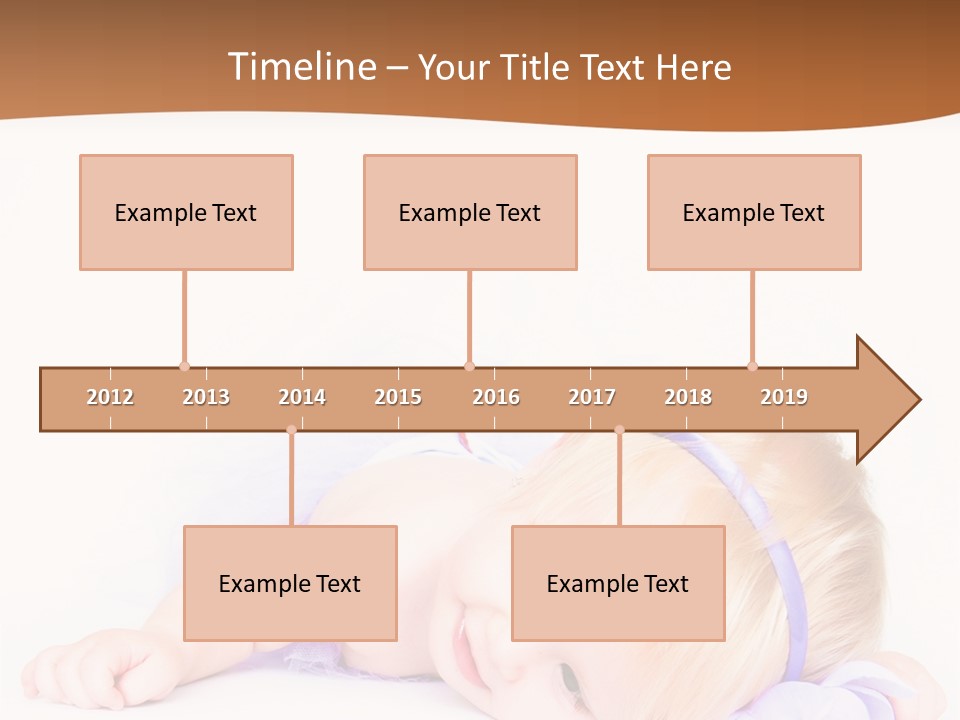 Timeline – Your Title Text Here

Example Text

Example Text

Example Text

2012 2013 2014 2015 2016 2017 2018 2019

Example Text

Example Text